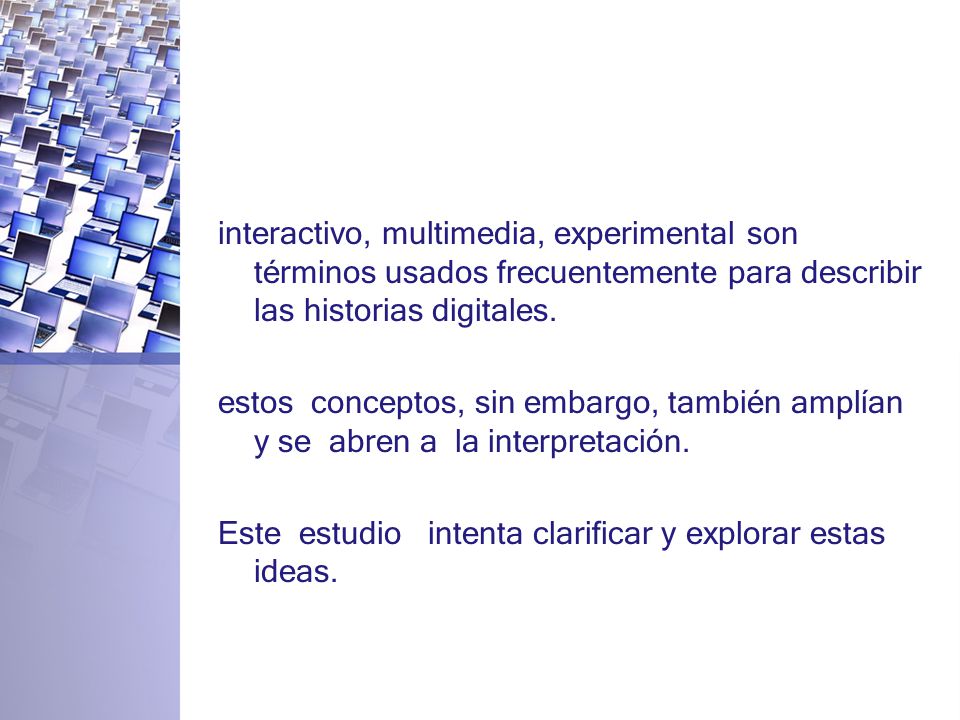 interactivo, multimedia, experimental son términos usados frecuentemente para describir las historias digitales.

estos conceptos, sin embargo, también amplían y se abren a la interpretación.

Este estudio intenta clarificar y explorar estas ideas.